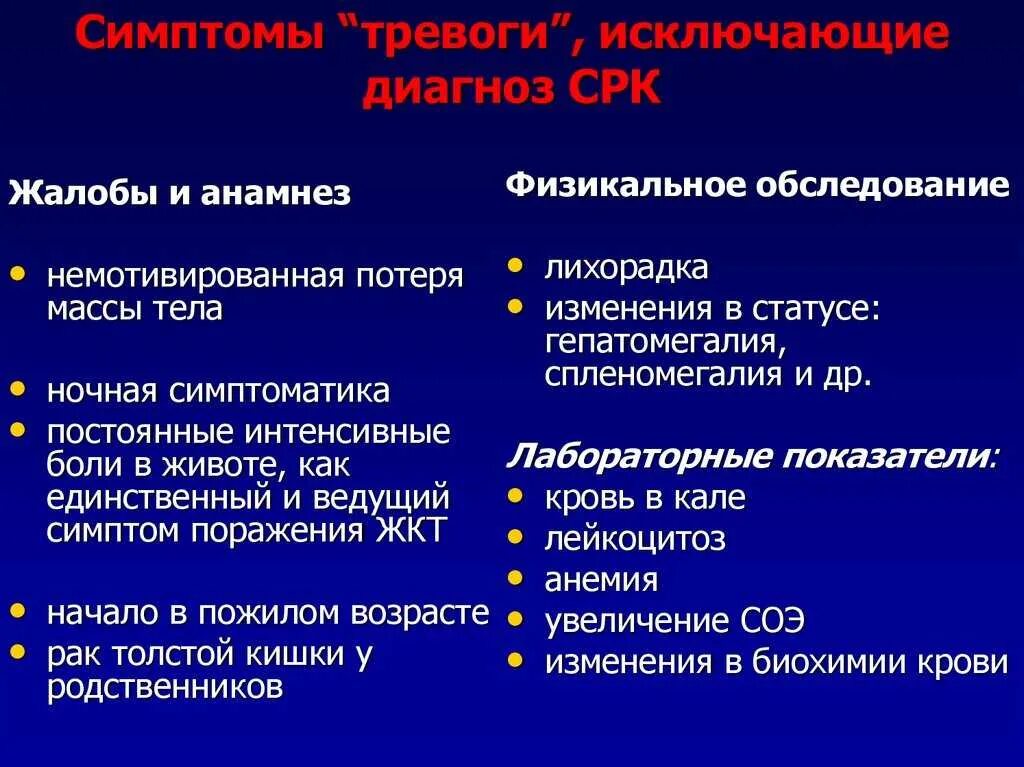 Симптомы “тревоги”, исключающие диагноз СРК

Жалобы и анамнез

• немотивированная потеря массы тела
• ночная симптоматика
• постоянные интенсивные боли в животе, как единственный и ведущий симптом поражения ЖКТ
• начало в пожилом возрасте
• рак толстой кишки у родственников

Физикальное обследование

• лихорадка
• изменения в статусе: гепатомегалия, спленомегалия и др.

Лабораторные показатели:
• кровь в кале
• лейкоцитоз
• анемия
• увеличение СОЭ
• изменения в биохимии крови